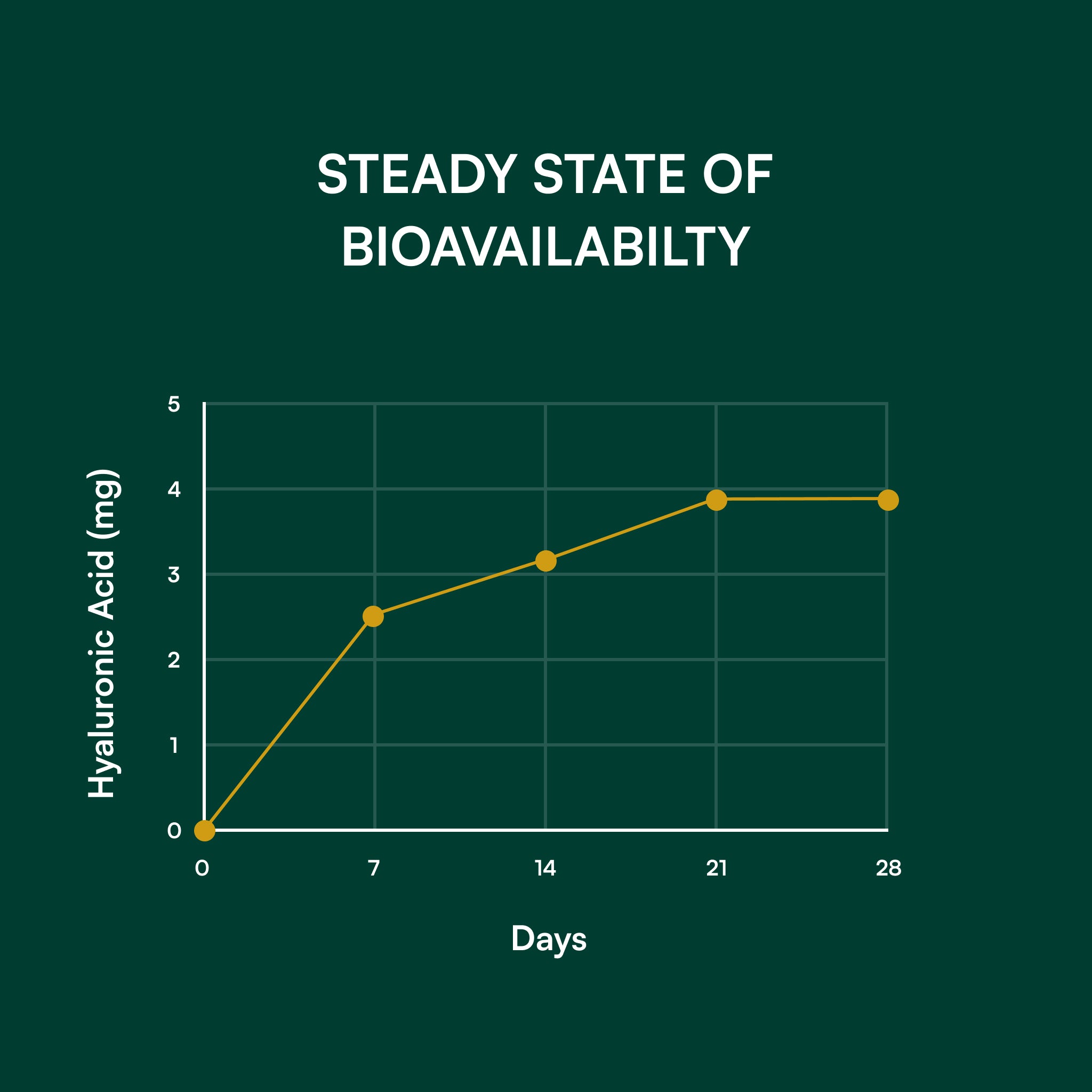 STEADY STATE OF BIOAVAILABILTY

Hyaluronic Acid (mg)

5
4
3
2
1
0

0
7
14
21
28

Days